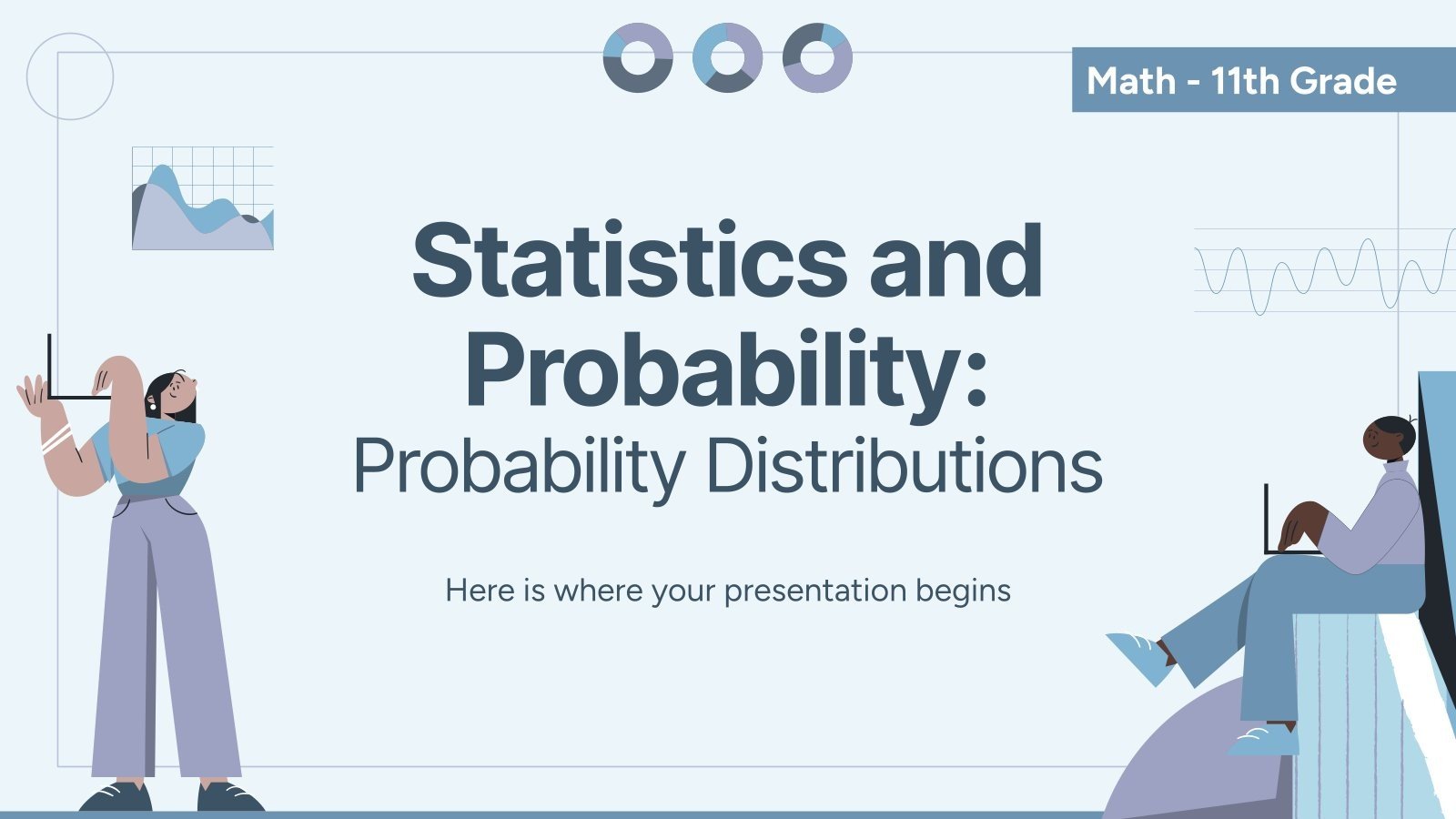 Math - 11th Grade

Statistics and Probability: Probability Distributions

Here is where your presentation begins